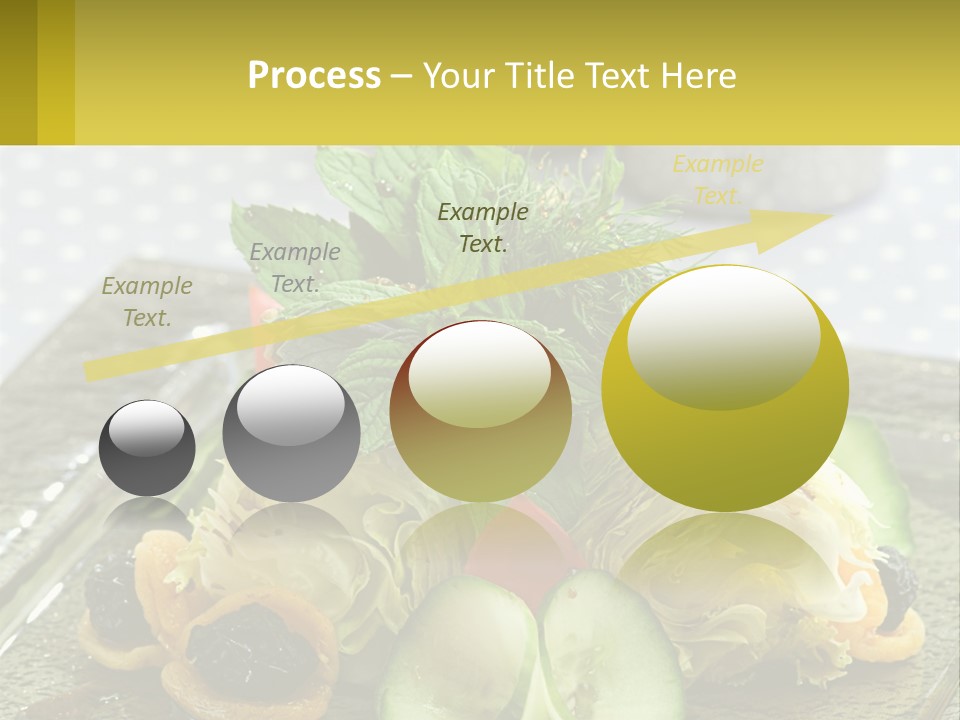 Process – Your Title Text Here

Example Text.

Example Text.

Example Text.

Example Text.